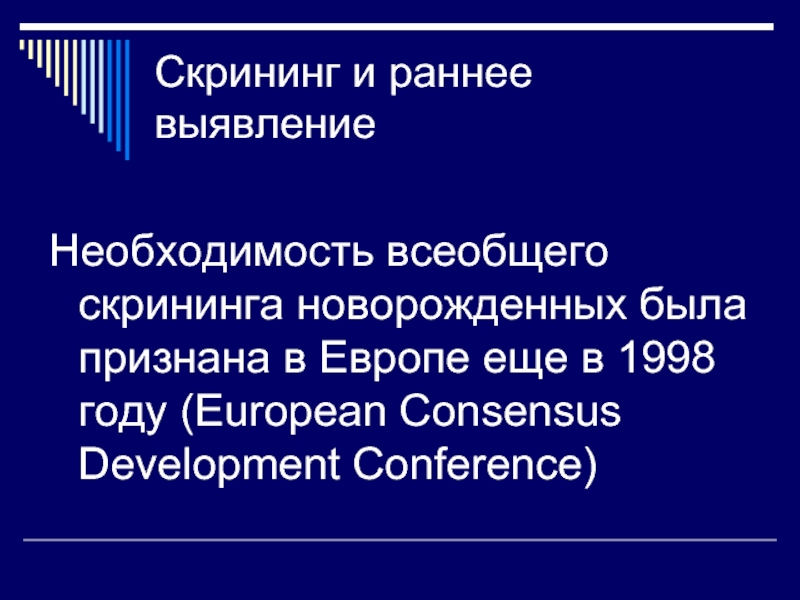 Скрининг и раннее выявление

Необходимость всеобщего скрининга новорожденных была признана в Европе еще в 1998 году (European Consensus Development Conference)